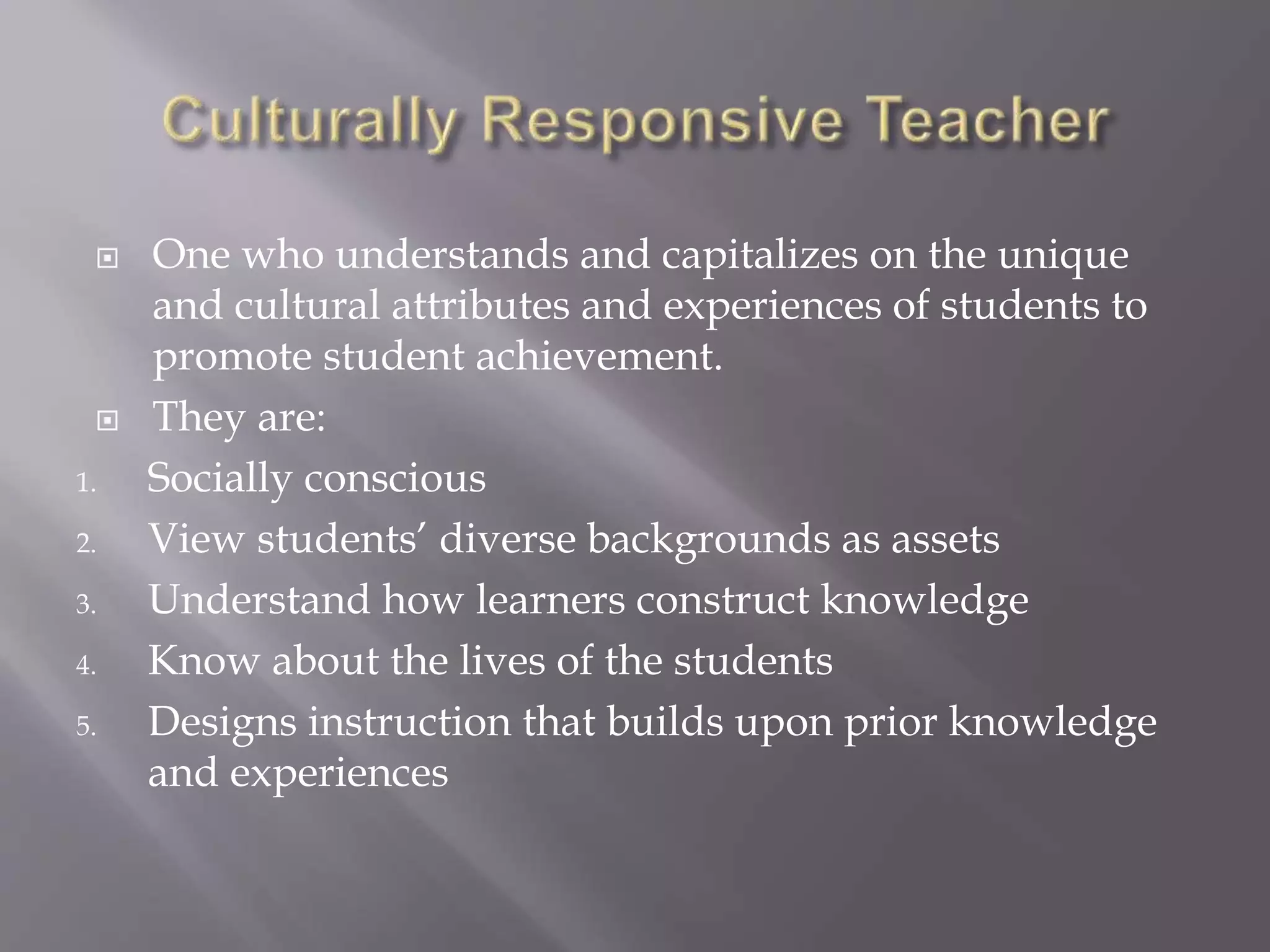 Culturally Responsive Teacher

One who understands and capitalizes on the unique and cultural attributes and experiences of students to promote student achievement.

They are:

1. Socially conscious
2. View students' diverse backgrounds as assets
3. Understand how learners construct knowledge
4. Know about the lives of the students
5. Designs instruction that builds upon prior knowledge and experiences